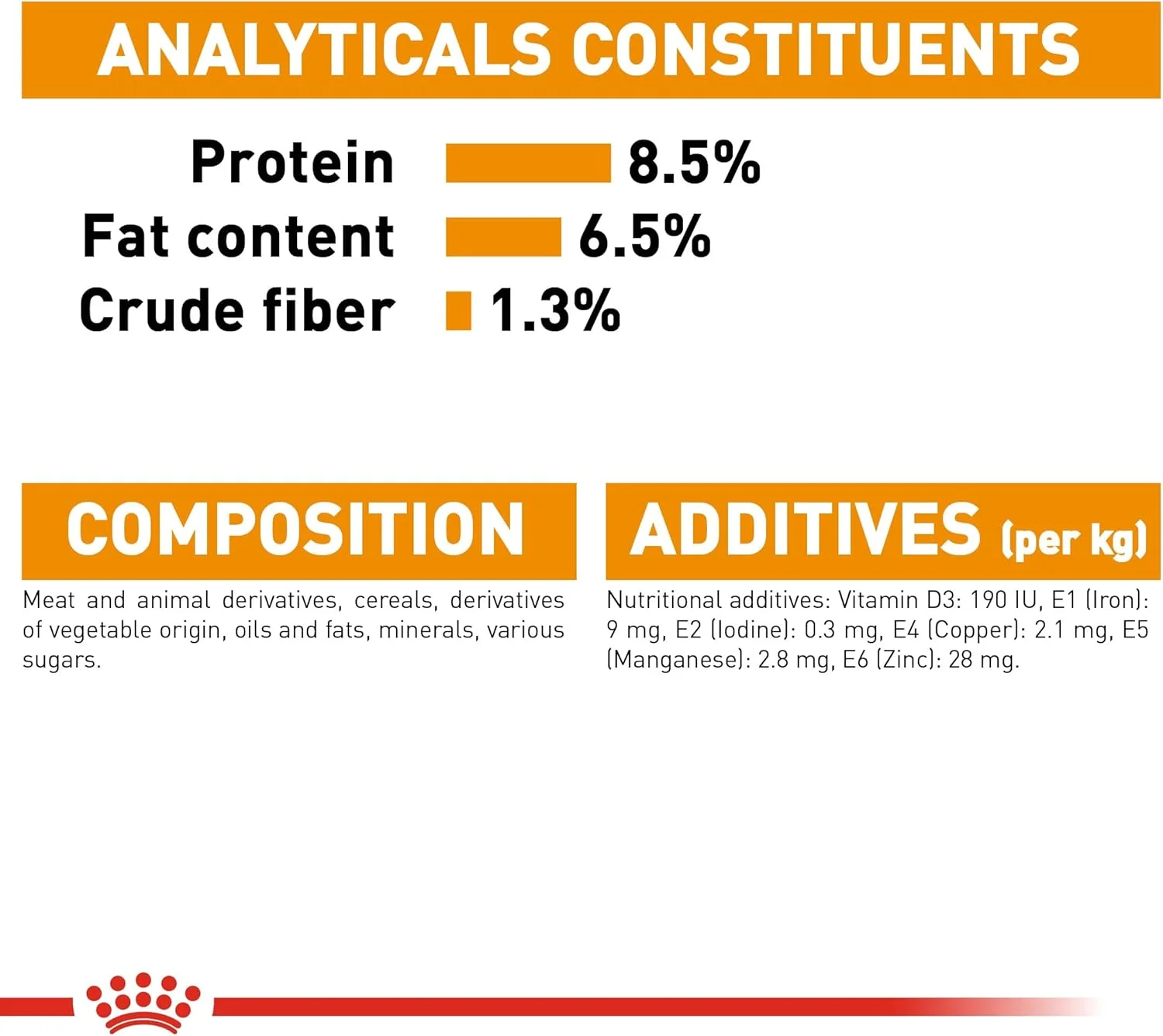 ANALYTICALS CONSTITUENTS

Protein 8.5%
Fat content 6.5%
Crude fiber 1.3%

COMPOSITION

Meat and animal derivatives, cereals, derivatives of vegetable origin, oils and fats, minerals, various sugars.

ADDITIVES (per kg)

Nutritional additives: Vitamin D3: 190 IU, E1 (Iron): 9 mg, E2 (Iodine): 0.3 mg, E4 (Copper): 2.1 mg, E5 (Manganese): 2.8 mg, E6 (Zinc): 28 mg.